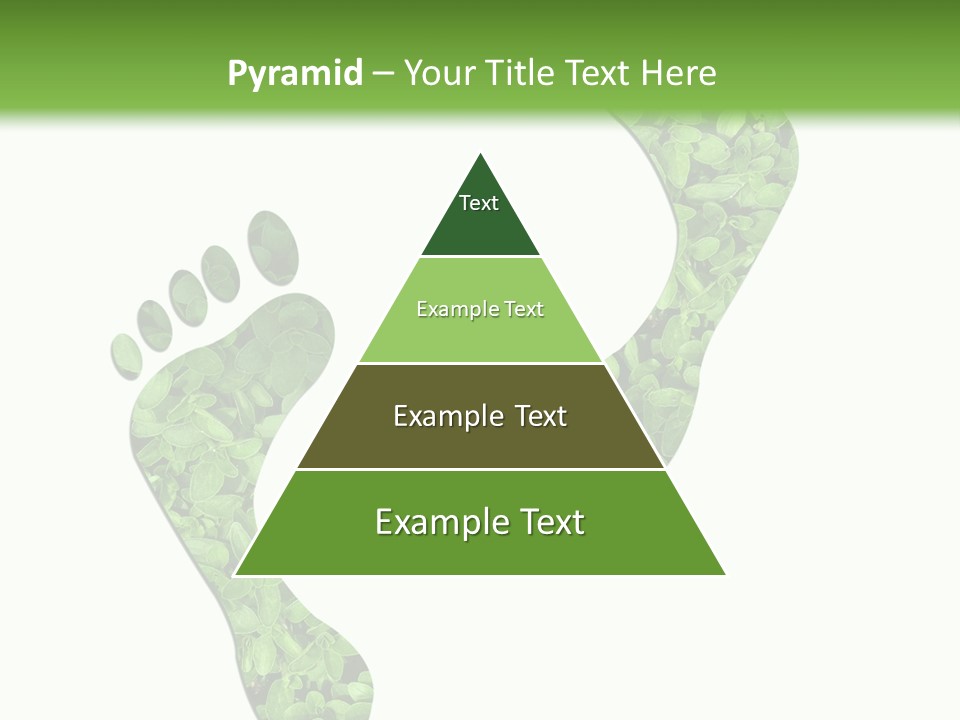 Pyramid – Your Title Text Here

Text

Example Text

Example Text

Example Text